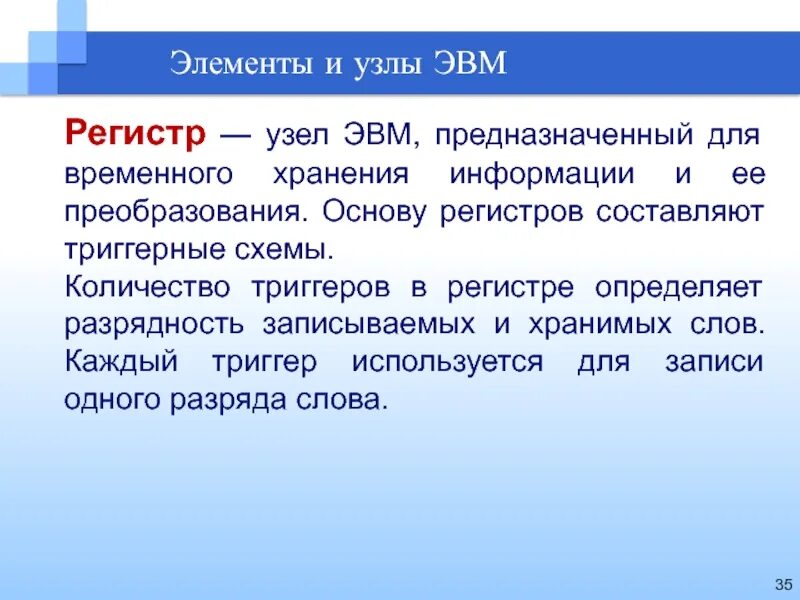 Элементы и узлы ЭВМ

Регистр — узел ЭВМ, предназначенный для временного хранения информации и ее преобразования. Основу регистров составляют триггерные схемы.
Количество триггеров в регистре определяет разрядность записываемых и хранимых слов. Каждый триггер используется для записи одного разряда слова.

35